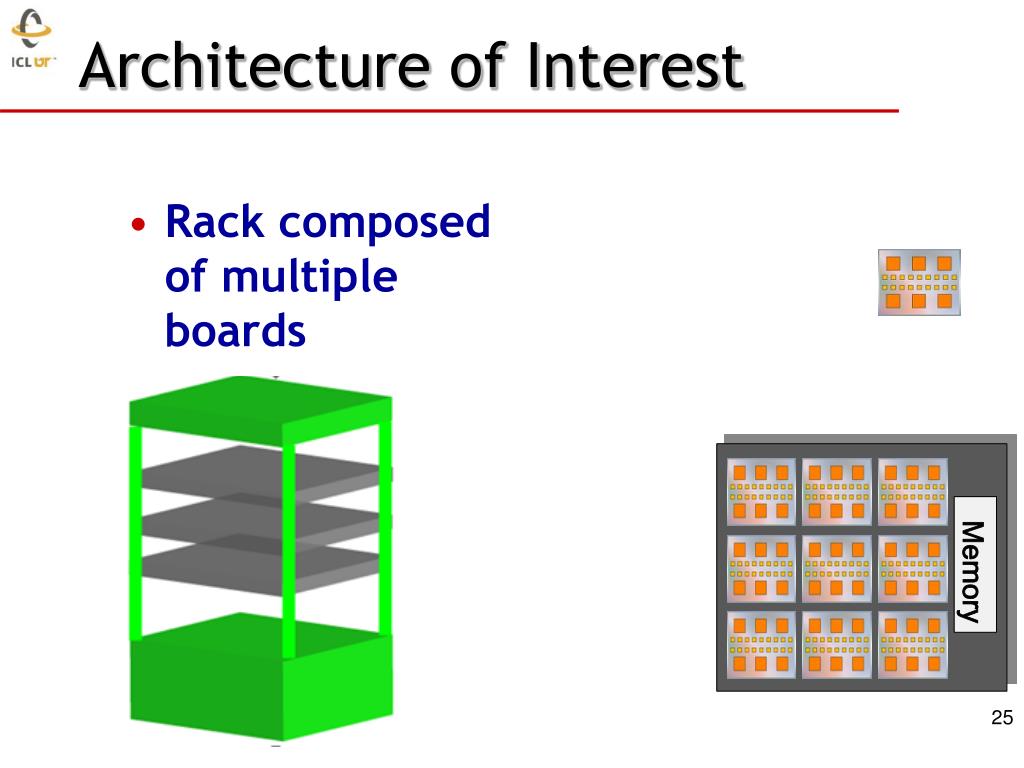 ICL UT

Architecture of Interest

• Rack composed of multiple boards

Memory

25